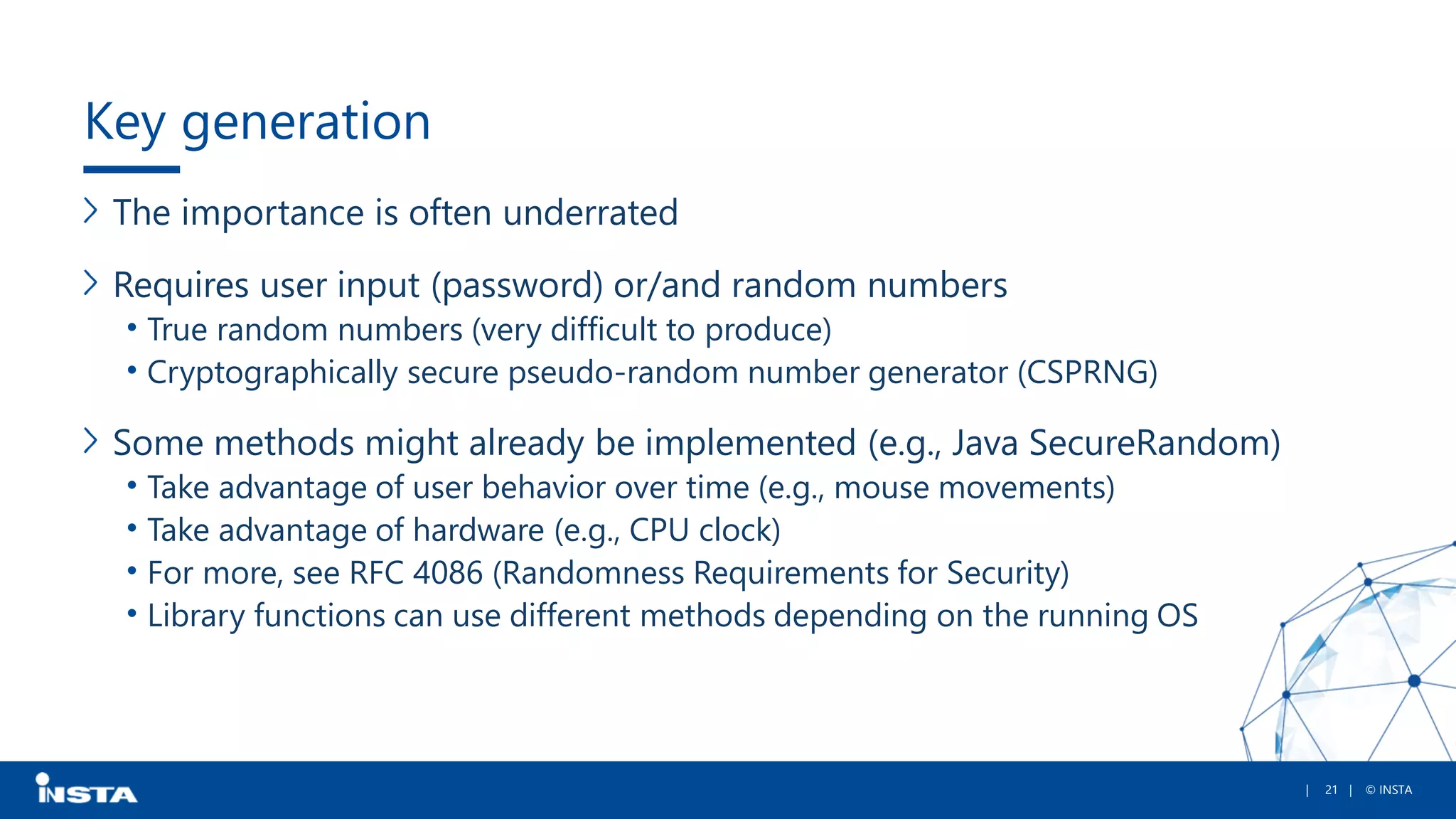 Key generation

> The importance is often underrated

> Requires user input (password) or/and random numbers
• True random numbers (very difficult to produce)
• Cryptographically secure pseudo-random number generator (CSPRNG)

> Some methods might already be implemented (e.g., Java SecureRandom)
• Take advantage of user behavior over time (e.g., mouse movements)
• Take advantage of hardware (e.g., CPU clock)
• For more, see RFC 4086 (Randomness Requirements for Security)
• Library functions can use different methods depending on the running OS

INSTA

| 21 | © INSTA